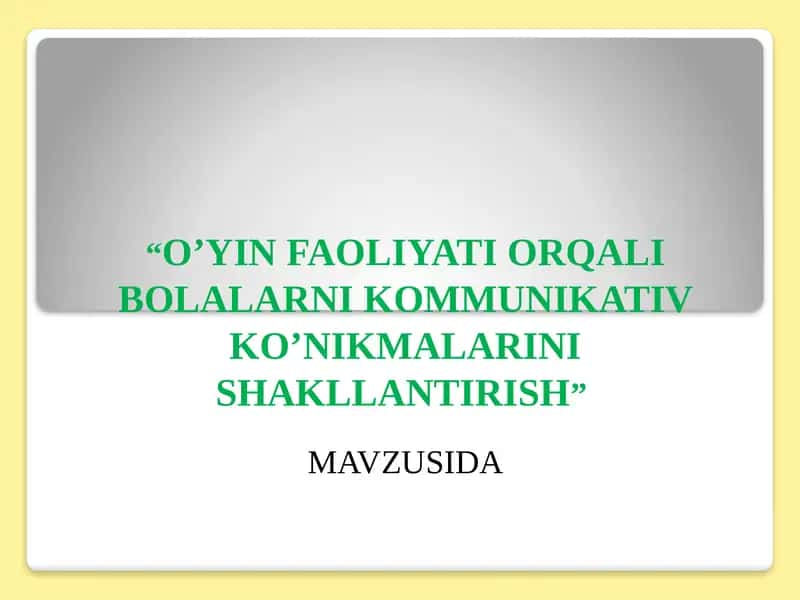 “O’YIN FAOLIYATI ORQALI BOLALARNI KOMMUNIKATIV KO’NIKMALARINI SHAKLLANTIRISH”

MAVZUSIDA